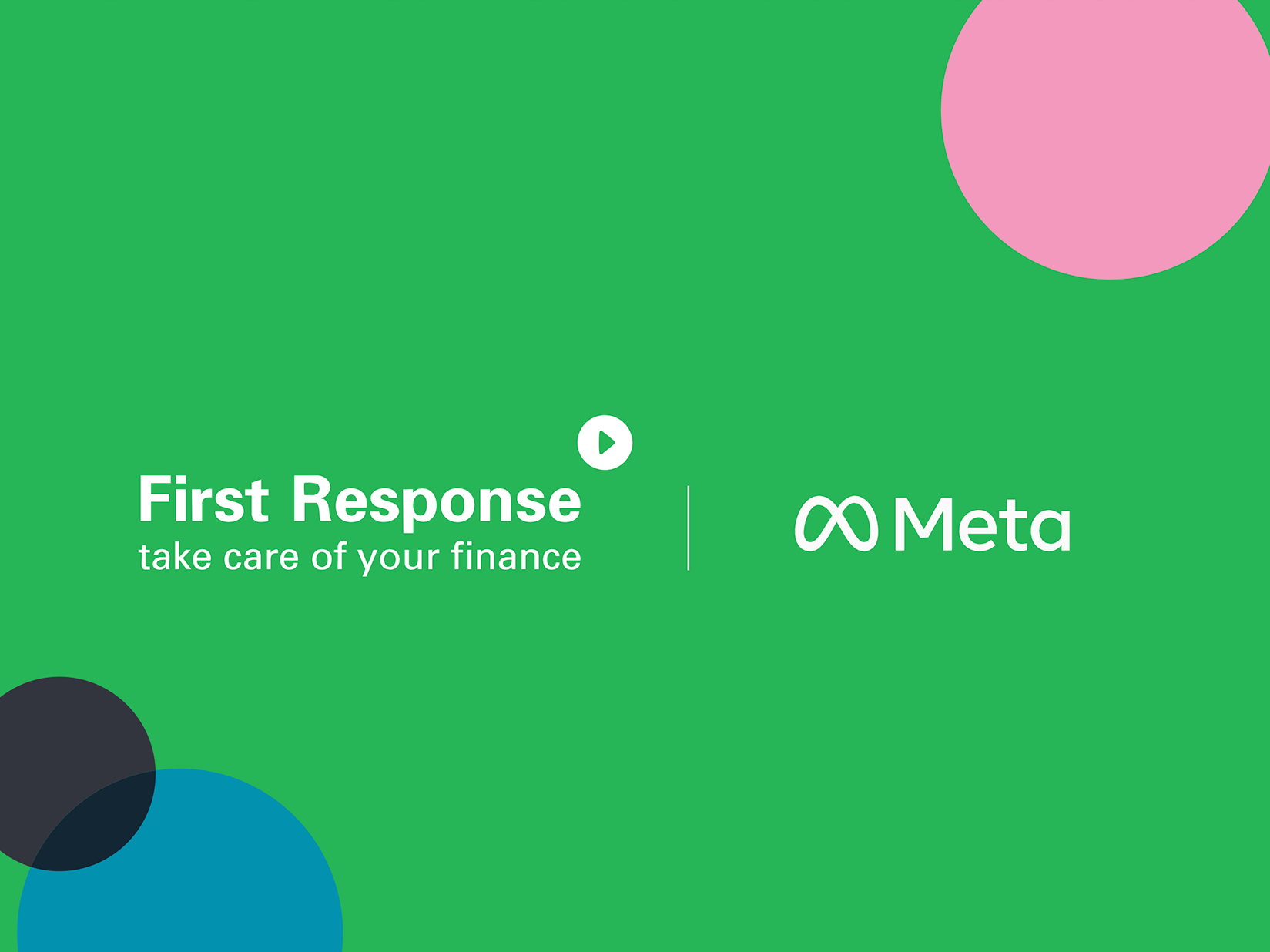 First Response
take care of your finance

Meta